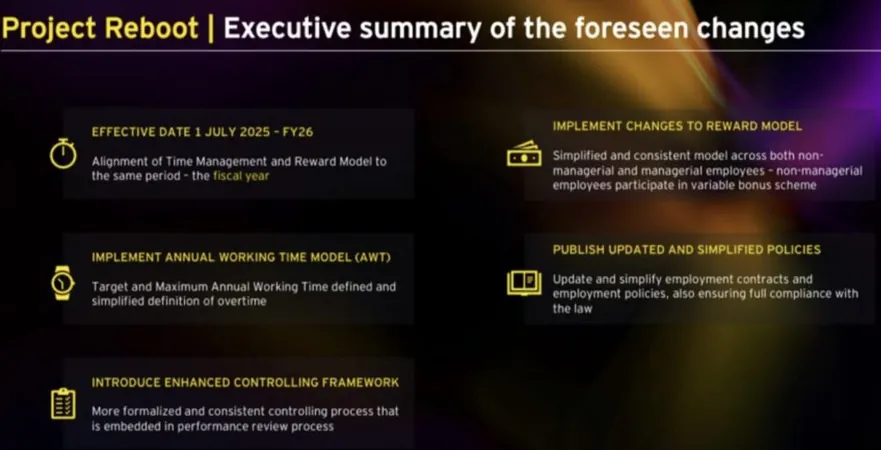 Project Reboot | Executive summary of the foreseen changes

EFFECTIVE DATE 1 JULY 2025 - FY26

Alignment of Time Management and Reward Model to the same period - the fiscal year

IMPLEMENT ANNUAL WORKING TIME MODEL (AWT)

Target and Maximum Annual Working Time defined and simplified definition of overtime

INTRODUCE ENHANCED CONTROLLING FRAMEWORK

More formalized and consistent controlling process that is embedded in performance review process

IMPLEMENT CHANGES TO REWARD MODEL

Simplified and consistent model across both non-managerial and managerial employees - non-managerial employees participate in variable bonus scheme

PUBLISH UPDATED AND SIMPLIFIED POLICIES

Update and simplify employment contracts and employment policies, also ensuring full compliance with the law